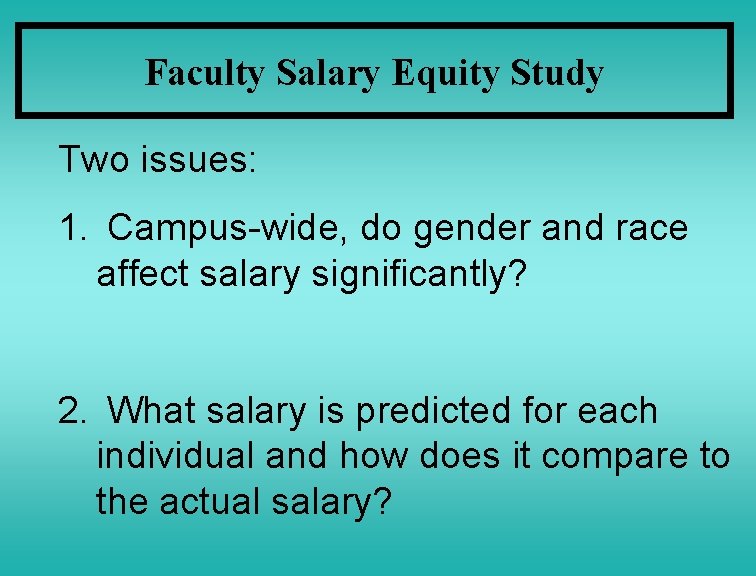 Faculty Salary Equity Study

Two issues:

1. Campus-wide, do gender and race affect salary significantly?

2. What salary is predicted for each individual and how does it compare to the actual salary?